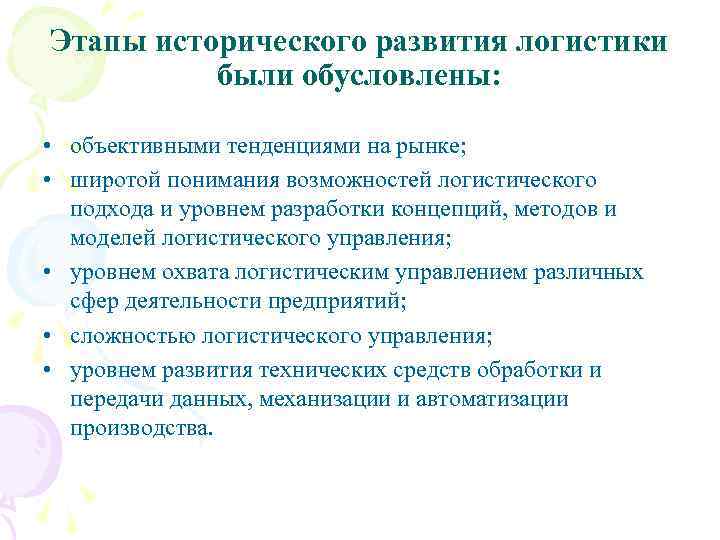 Этапы исторического развития логистики были обусловлены:

• объективными тенденциями на рынке;
• широтой понимания возможностей логистического подхода и уровнем разработки концепций, методов и моделей логистического управления;
• уровнем охвата логистическим управлением различных сфер деятельности предприятий;
• сложностью логистического управления;
• уровнем развития технических средств обработки и передачи данных, механизации и автоматизации производства.